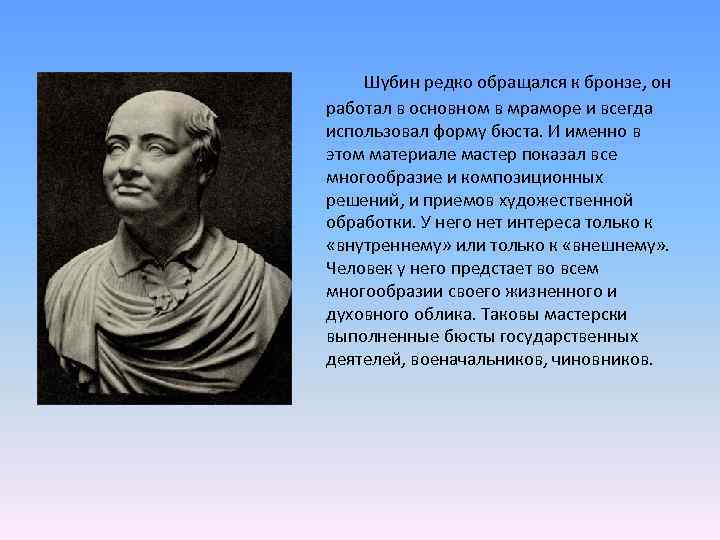 Шубин редко обращался к бронзе, он работал в основном в мраморе и всегда использовал форму бюста. И именно в этом материале мастер показал все многообразие и композиционных решений, и приемов художественной обработки. У него нет интереса только к «внутреннему» или только к «внешнему». Человек у него предстает во всем многообразии своего жизненного и духовного облика. Таковы мастерски выполненные бюсты государственных деятелей, военачальников, чиновников.